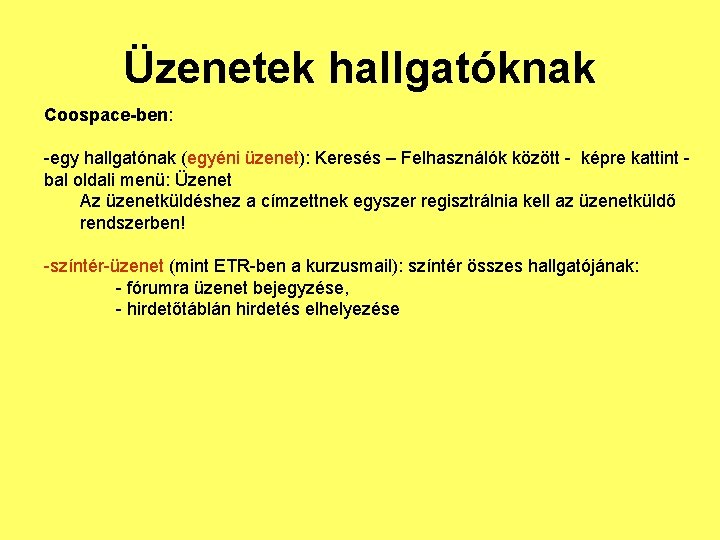 Üzenetek hallgatóknak

Coospace-ben:

-egy hallgatónak (egyéni üzenet): Keresés – Felhasználók között - képre kattint - bal oldali menü: Üzenet

Az üzenetküldéshez a címzettnek egyszer regisztrálnia kell az üzenetküldő rendszerben!

-színtér-üzenet (mint ETR-ben a kurzusmail): színtér összes hallgatójának:

- fórumra üzenet bejegyzése,
- hirdetőtáblán hirdetés elhelyezése